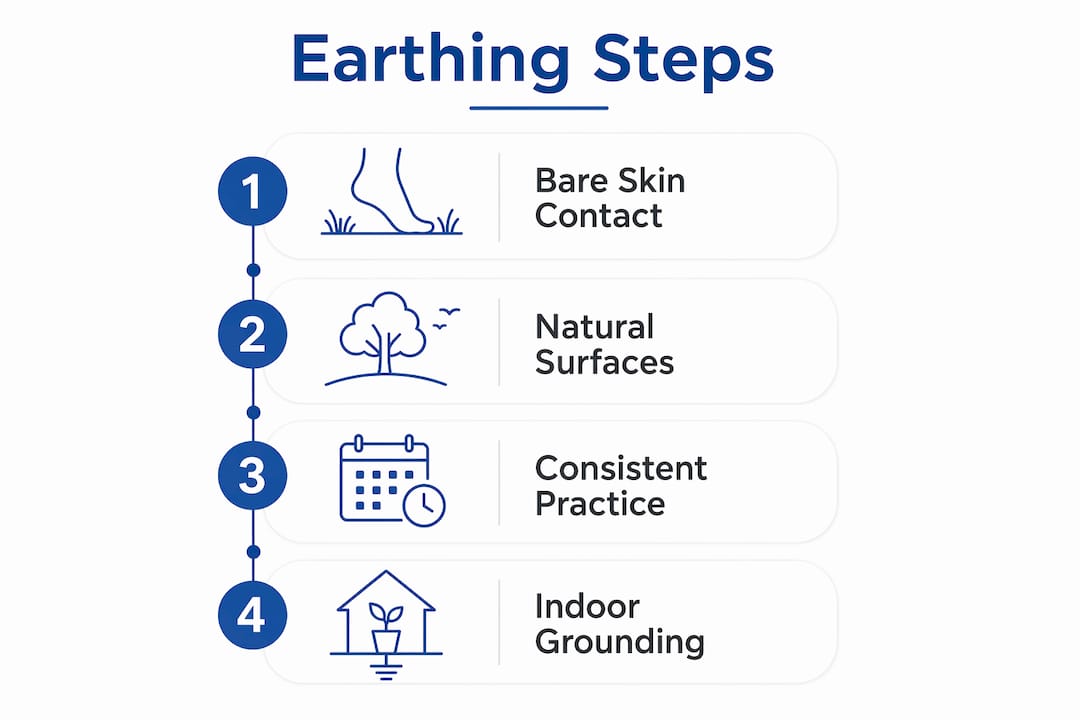 Earthing Steps

1 Bare Skin Contact

2 Natural Surfaces

3 Consistent Practice

4 Indoor Grounding